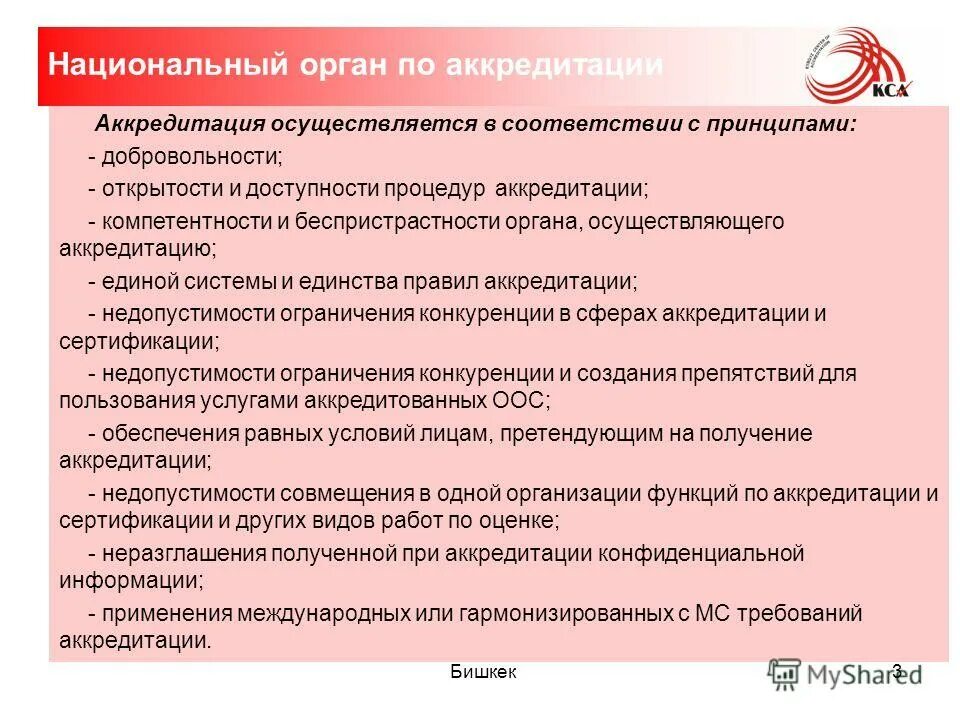 Национальный орган по аккредитации

KCA

Аккредитация осуществляется в соответствии с принципами:

- добровольности;

- открытости и доступности процедур аккредитации;

- компетентности и беспристрастности органа, осуществляющего аккредитацию;

- единой системы и единства правил аккредитации;

- недопустимости ограничения конкуренции в сферах аккредитации и сертификации;

- недопустимости ограничения конкуренции и создания препятствий для пользования услугами аккредитованных ООС;

- обеспечения равных условий лицам, претендующим на получение аккредитации;

- недопустимости совмещения в одной организации функций по аккредитации и сертификации и других видов работ по оценке;

- неразглашения полученной при аккредитации конфиденциальной информации;

- применения международных или гармонизированных с МС требований аккредитации.

Бишкек

3

MyShared